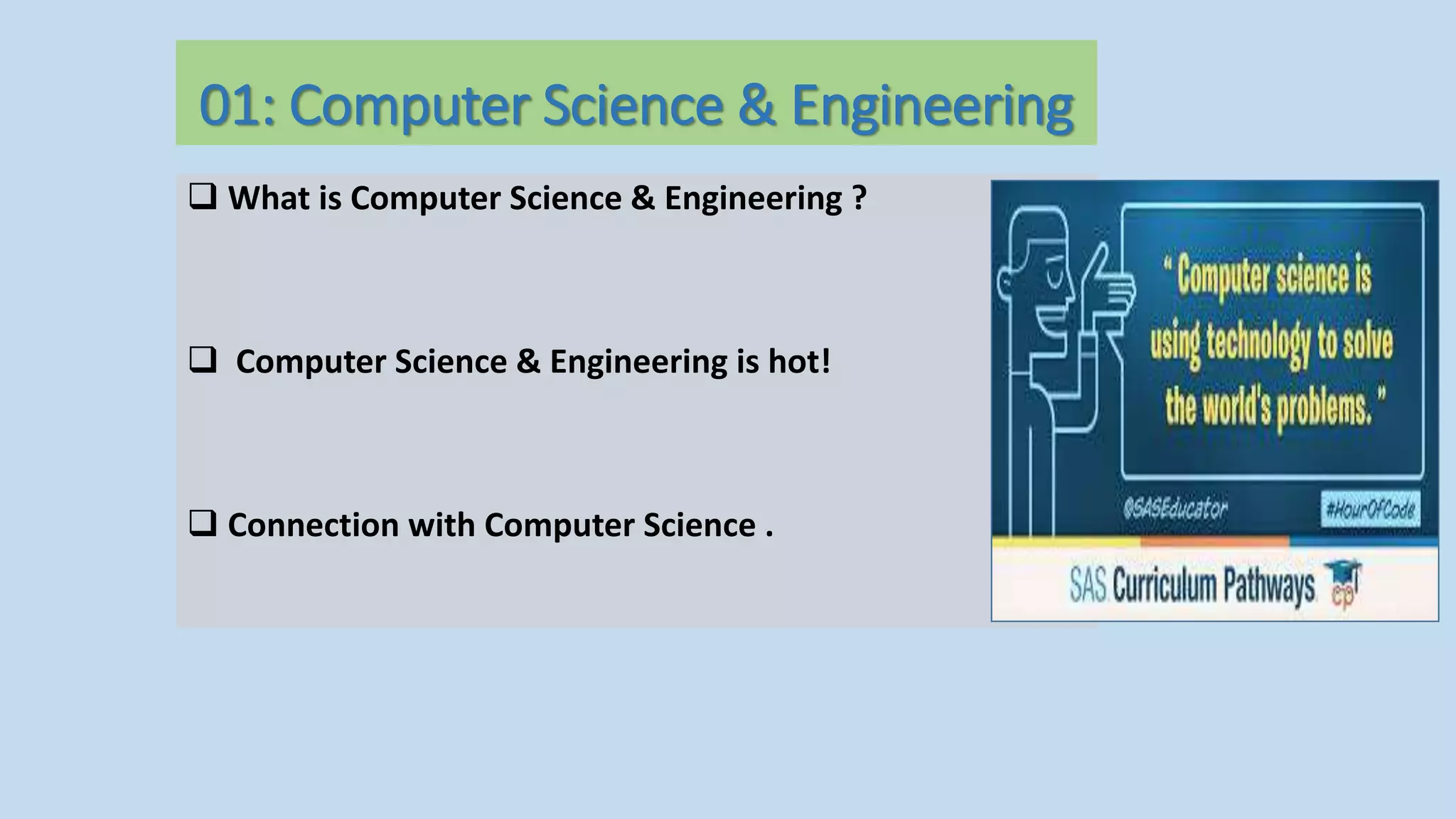 01: Computer Science & Engineering

❑ What is Computer Science & Engineering ?

❑ Computer Science & Engineering is hot!

❑ Connection with Computer Science .

" Computer science is using technology to solve the world's problems. "

@SASEducator

#HourOfCode

SAS Curriculum Pathways

cp